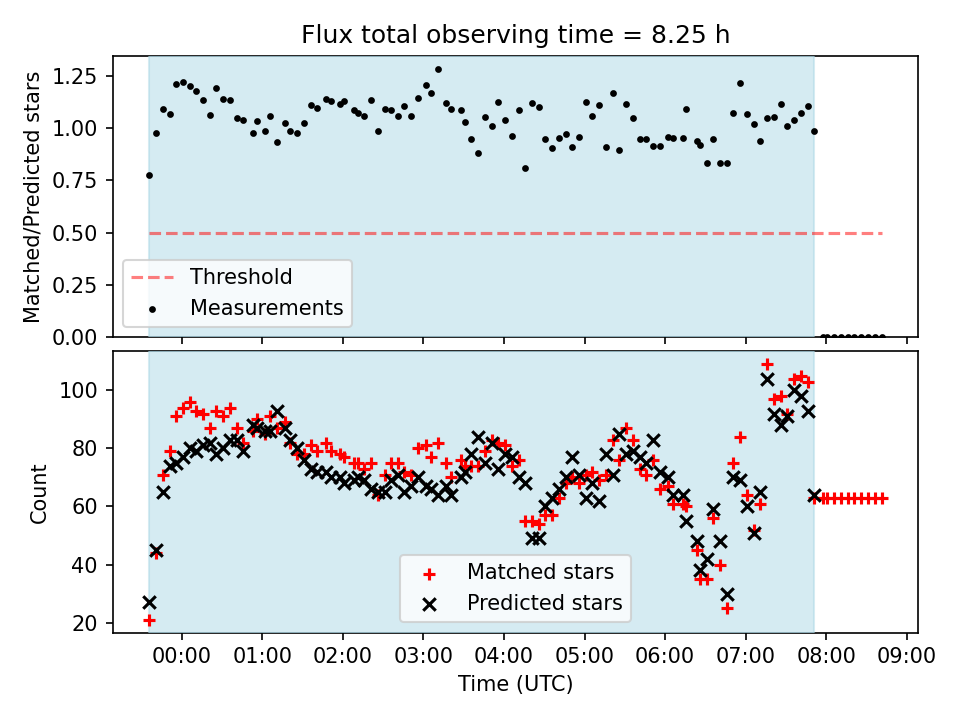 Flux total observing time = 8.25 h

Matched/Predicted stars

1.25
1.00
0.75
0.50
0.25
0.00

Threshold
Measurements

Count

100
80
60
40
20

Matched stars
Predicted stars

00:00 01:00 02:00 03:00 04:00 05:00 06:00 07:00 08:00 09:00

Time (UTC)